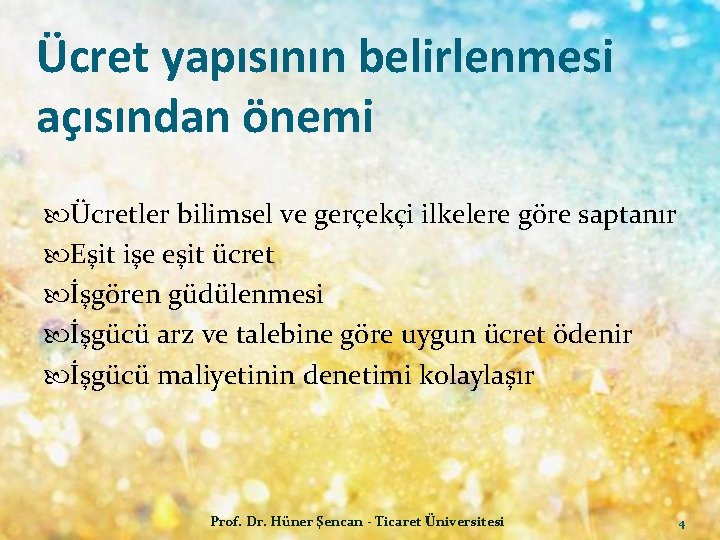 Ücret yapısının belirlenmesi açısından önemi

Ücretler bilimsel ve gerçekçi ilkelere göre saptanır
Eşit işe eşit ücret
İşgören güdülenmesi
İşgücü arz ve talebine göre uygun ücret ödenir
İşgücü maliyetinin denetimi kolaylaşır

Prof. Dr. Hüner Şencan - Ticaret Üniversitesi

4